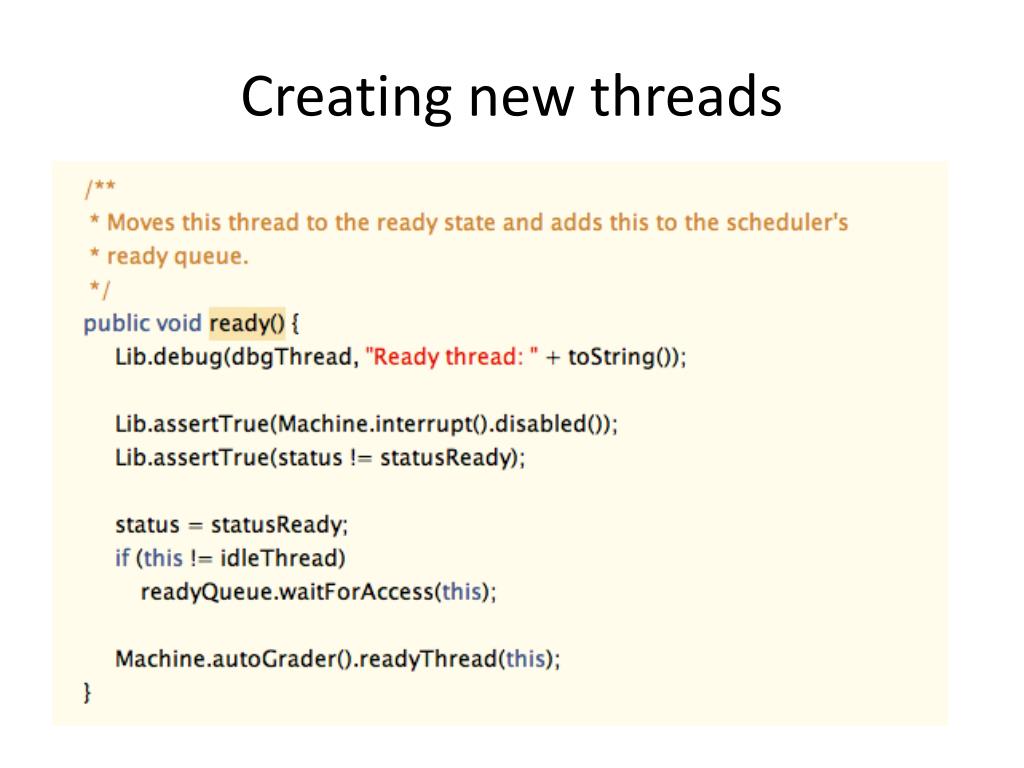 Creating new threads

/**
 * Moves this thread to the ready state and adds this to the scheduler's
 * ready queue.
 */
public void ready() {
    Lib.debug(dbgThread, "Ready thread: " + toString());

    Lib.assertTrue(Machine.interrupt().disabled());
    Lib.assertTrue(status != statusReady);

    status = statusReady;
    if (this != idleThread)
        readyQueue.waitForAccess(this);

    Machine.autoGrader().readyThread(this);
}